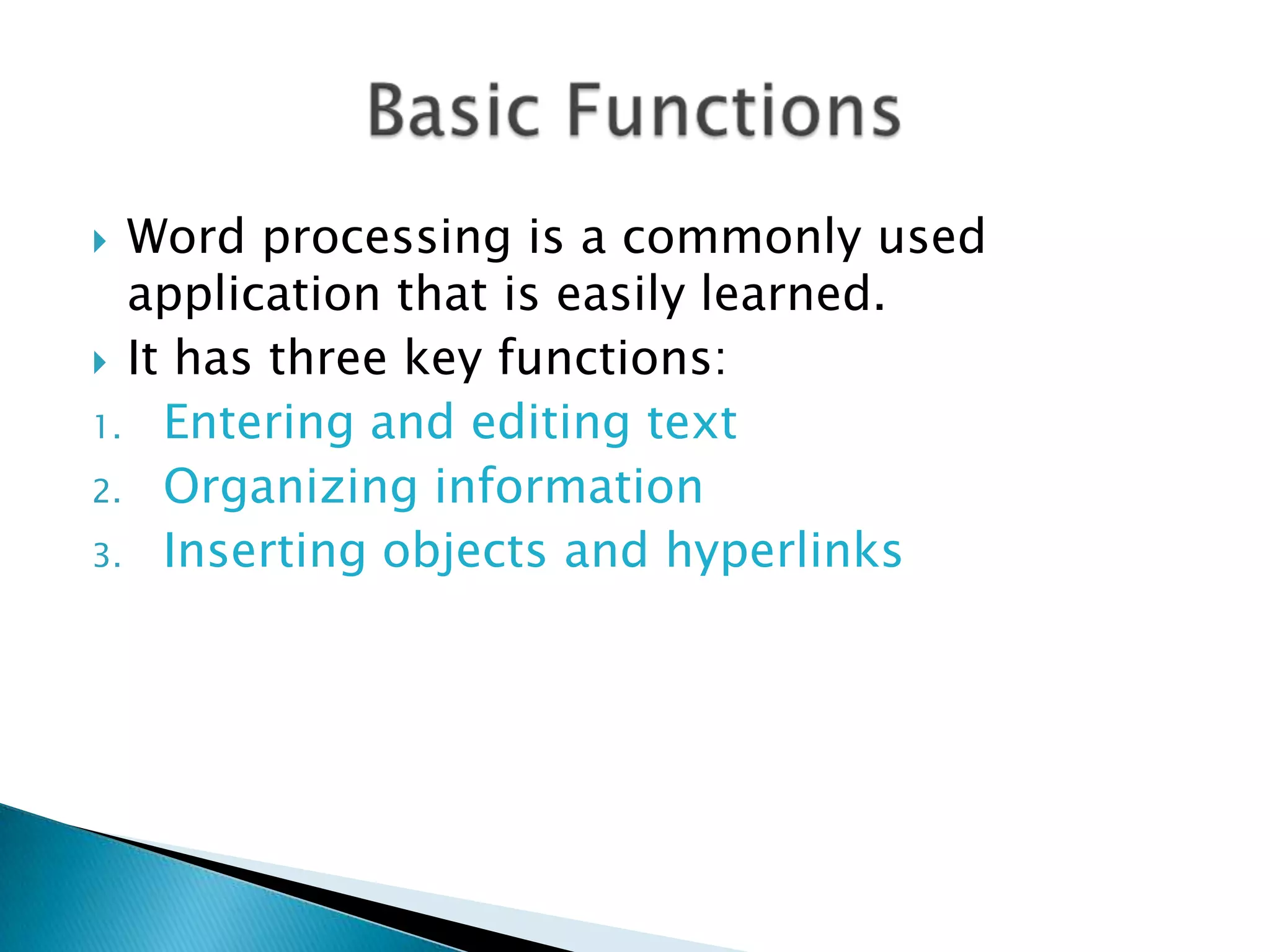 Basic Functions

Word processing is a commonly used application that is easily learned.

It has three key functions:

1. Entering and editing text
2. Organizing information
3. Inserting objects and hyperlinks